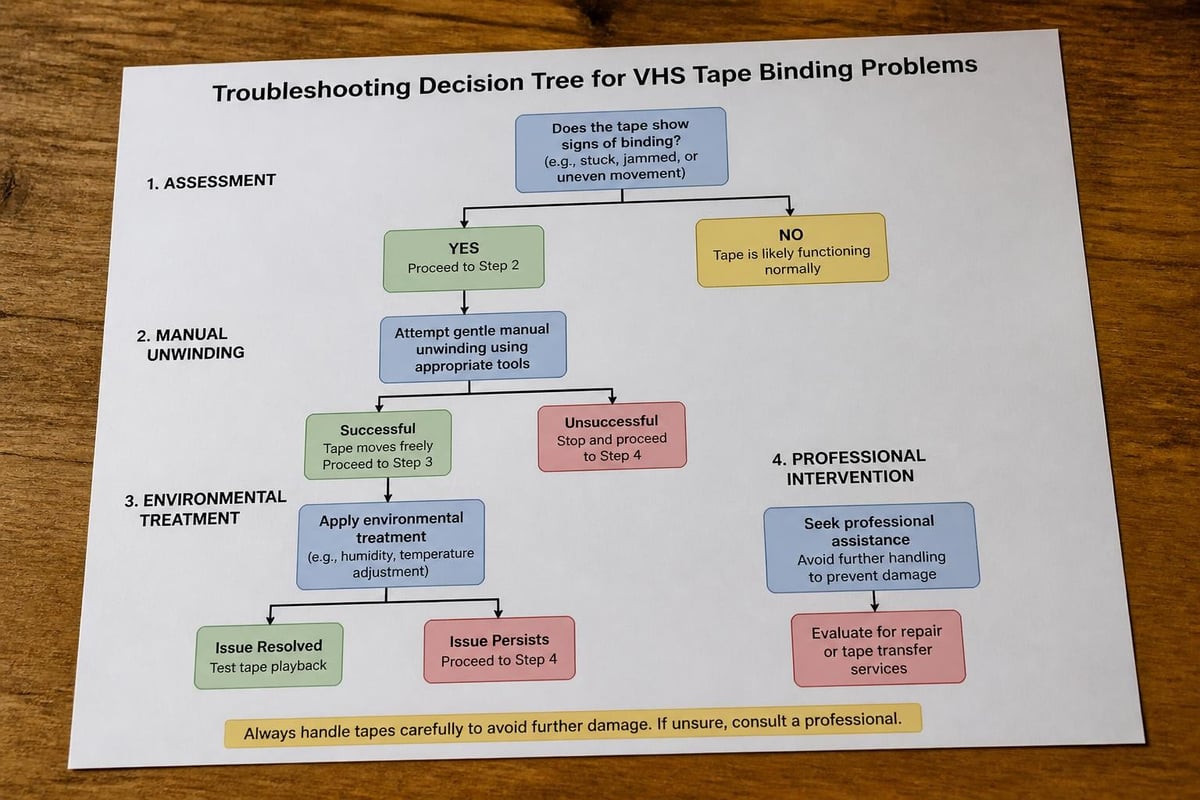 Troubleshooting Decision Tree for VHS Tape Binding Problems

1. ASSESSMENT

Does the tape show signs of binding? (e.g., stuck, jammed, or uneven movement)

YES
Proceed to Step 2

NO
Tape is likely functioning normally

2. MANUAL UNWINDING

Attempt gentle manual unwinding using appropriate tools

Successful
Tape moves freely
Proceed to Step 3

Unsuccessful
Stop and proceed to Step 4

3. ENVIRONMENTAL TREATMENT

Apply environmental treatment (e.g., humidity, temperature adjustment)

Issue Resolved
Test tape playback

Issue Persists
Proceed to Step 4

4. PROFESSIONAL INTERVENTION

Seek professional assistance
Avoid further handling to prevent damage

Evaluate for repair or tape transfer services

Always handle tapes carefully to avoid further damage. If unsure, consult a professional.